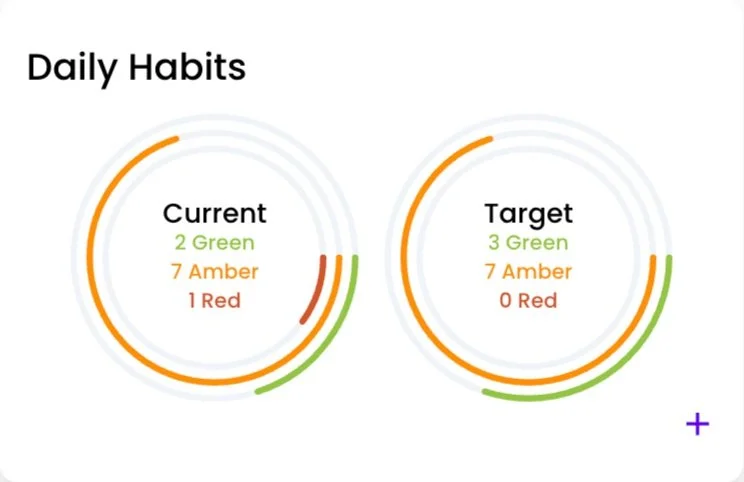 Daily Habits

Current
2 Green
7 Amber
1 Red

Target
3 Green
7 Amber
0 Red

+